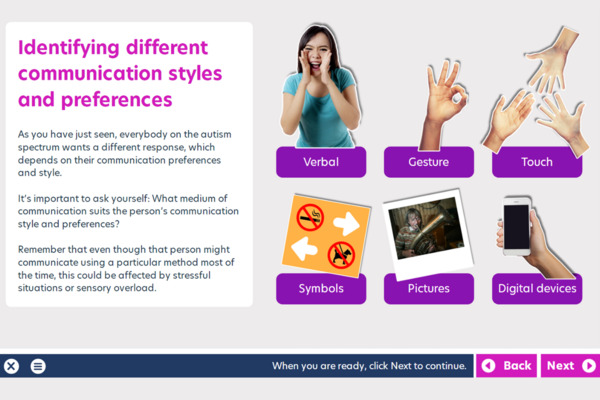 Identifying different communication styles and preferences

As you have just seen, everybody on the autism spectrum wants a different response, which depends on their communication preferences and style.

It's important to ask yourself: What medium of communication suits the person's communication style and preferences?

Remember that even though that person might communicate using a particular method most of the time, this could be affected by stressful situations or sensory overload.

Verbal

Gesture

Touch

Symbols

Pictures

Digital devices

When you are ready, click Next to continue.

Back

Next